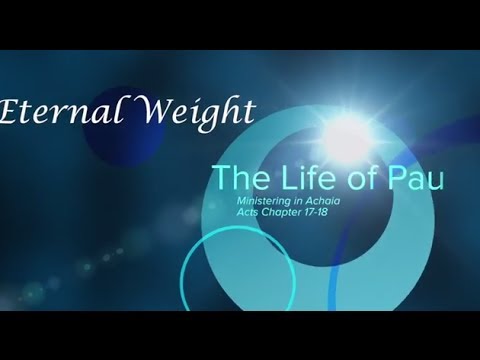 Eternal Weight

The Life of Pau

Ministering in Achaia
Acts Chapter 17-18